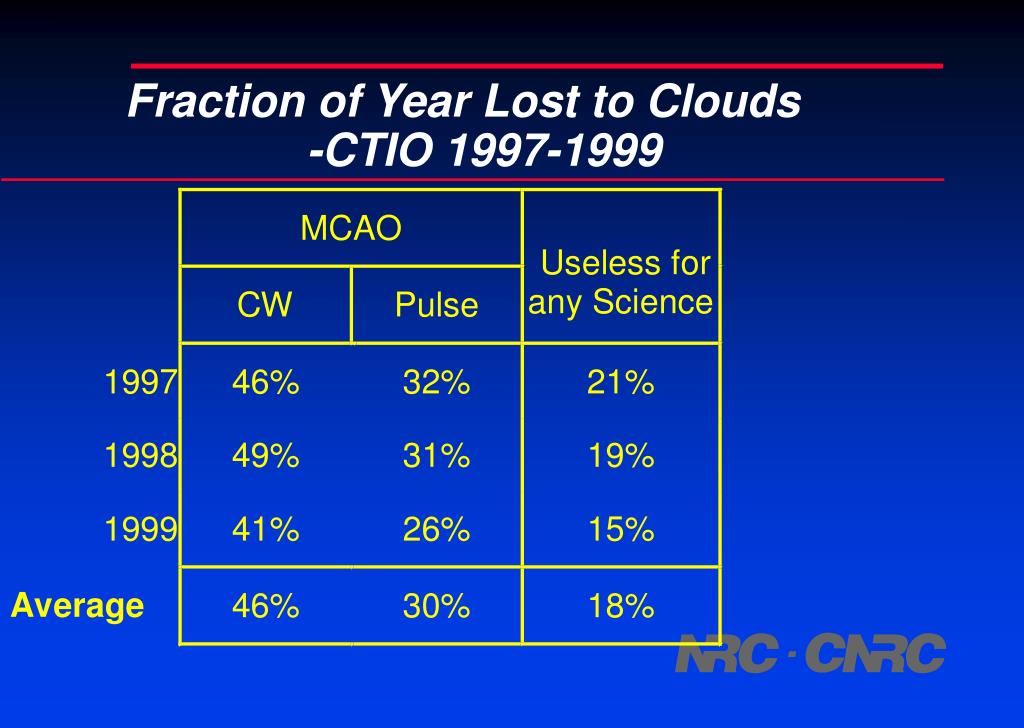 Fraction of Year Lost to Clouds -CTIO 1997-1999

| | MCAO | | Useless for any Science |
|---|---|---|---|
| | CW | Pulse | |
| 1997 | 46% | 32% | 21% |
| 1998 | 49% | 31% | 19% |
| 1999 | 41% | 26% | 15% |
| Average | 46% | 30% | 18% |

NRC · CNRC